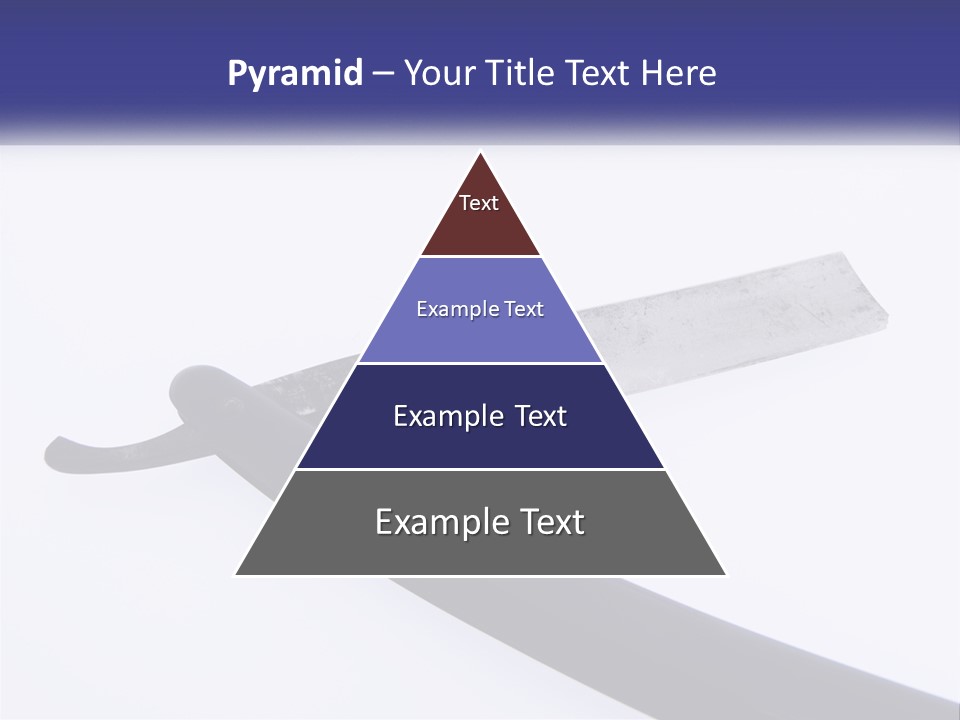 Pyramid – Your Title Text Here

Text

Example Text

Example Text

Example Text